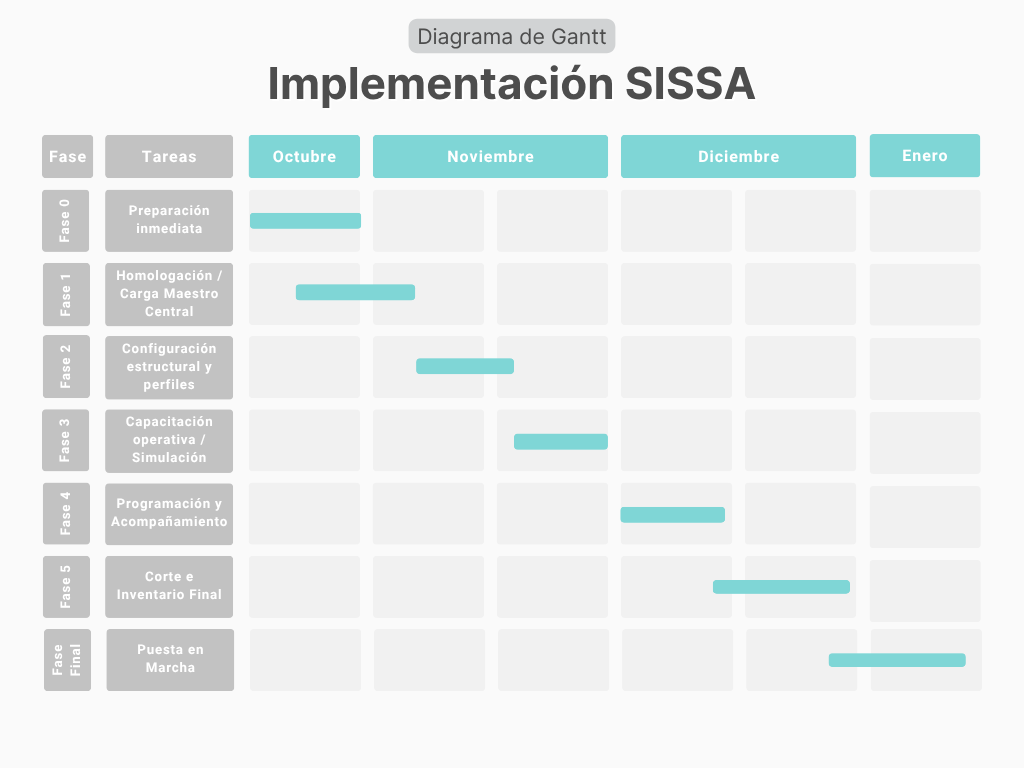 Diagrama de Gantt

Implementación SISSA

| Fase | Tareas | Octubre | Noviembre | Diciembre | Enero |
|---|---|---|---|---|---|
| Fase 0 | Preparación inmediata | | | | |
| Fase 1 | Homologación / Carga Maestro Central | | | | |
| Fase 2 | Configuración estructural y perfiles | | | | |
| Fase 3 | Capacitación operativa / Simulación | | | | |
| Fase 4 | Programación y Acompañamiento | | | | |
| Fase 5 | Corte e Inventario Final | | | | |
| Fase Final | Puesta en Marcha | | | | |